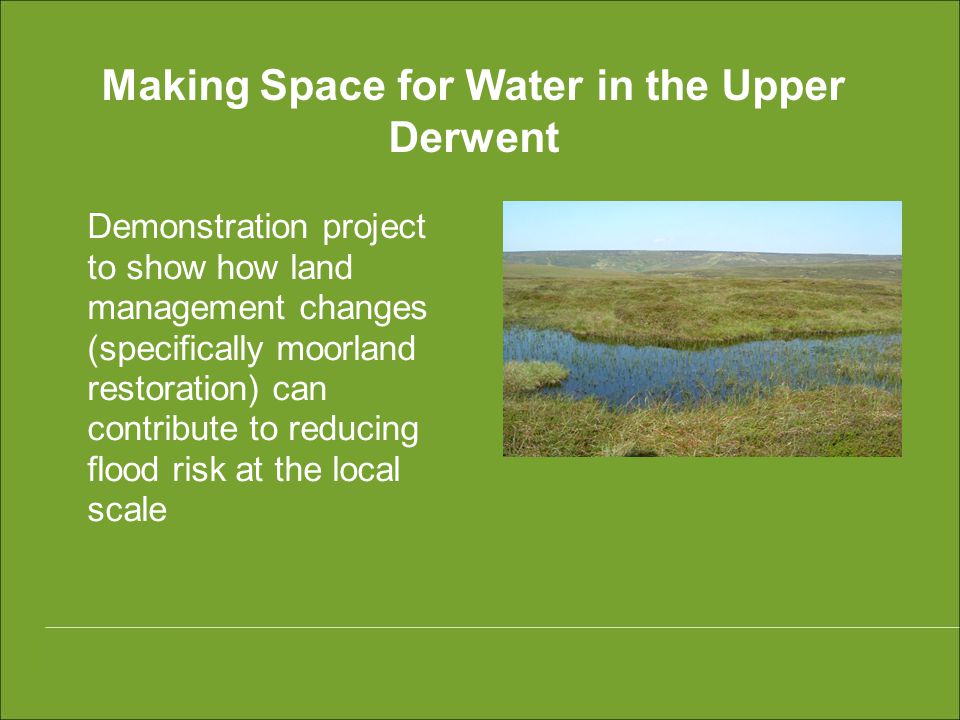 Making Space for Water in the Upper Derwent

Demonstration project to show how land management changes (specifically moorland restoration) can contribute to reducing flood risk at the local scale